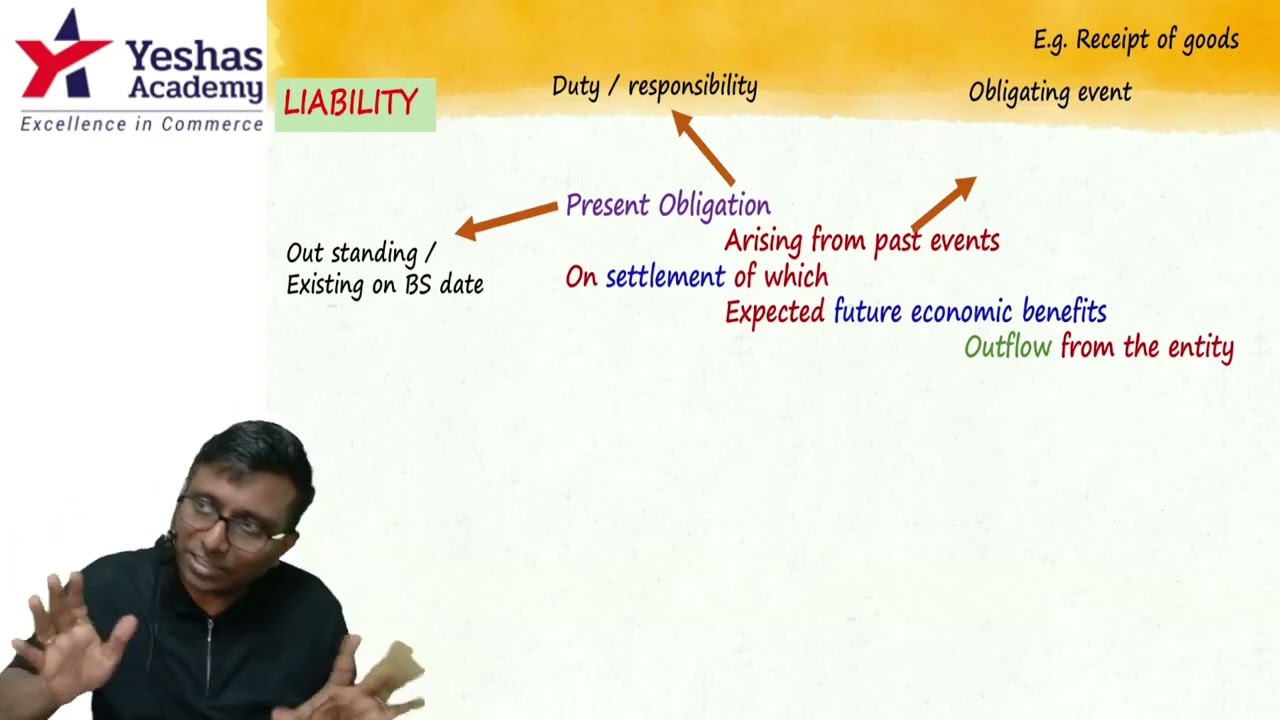 Yeshas Academy
Excellence in Commerce

LIABILITY

Duty / responsibility

E.g. Receipt of goods

Obligating event

Present Obligation

Out standing / Existing on BS date

Arising from past events

On settlement of which

Expected future economic benefits

Outflow from the entity